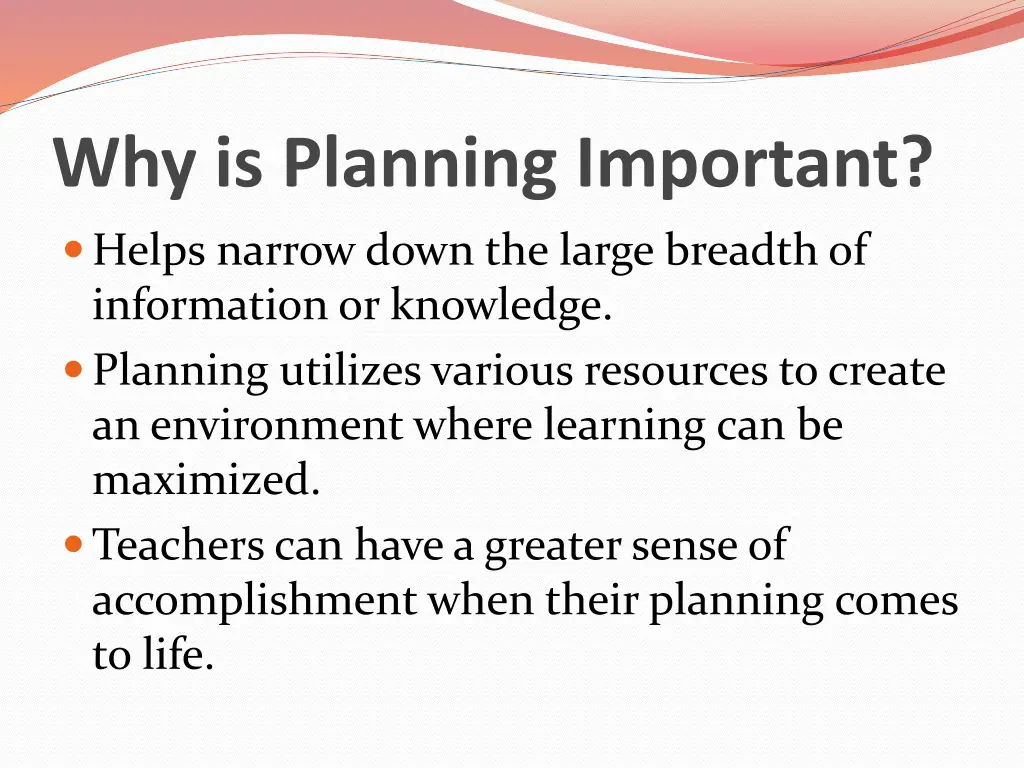 Why is Planning Important?

- Helps narrow down the large breadth of information or knowledge.
- Planning utilizes various resources to create an environment where learning can be maximized.
- Teachers can have a greater sense of accomplishment when their planning comes to life.